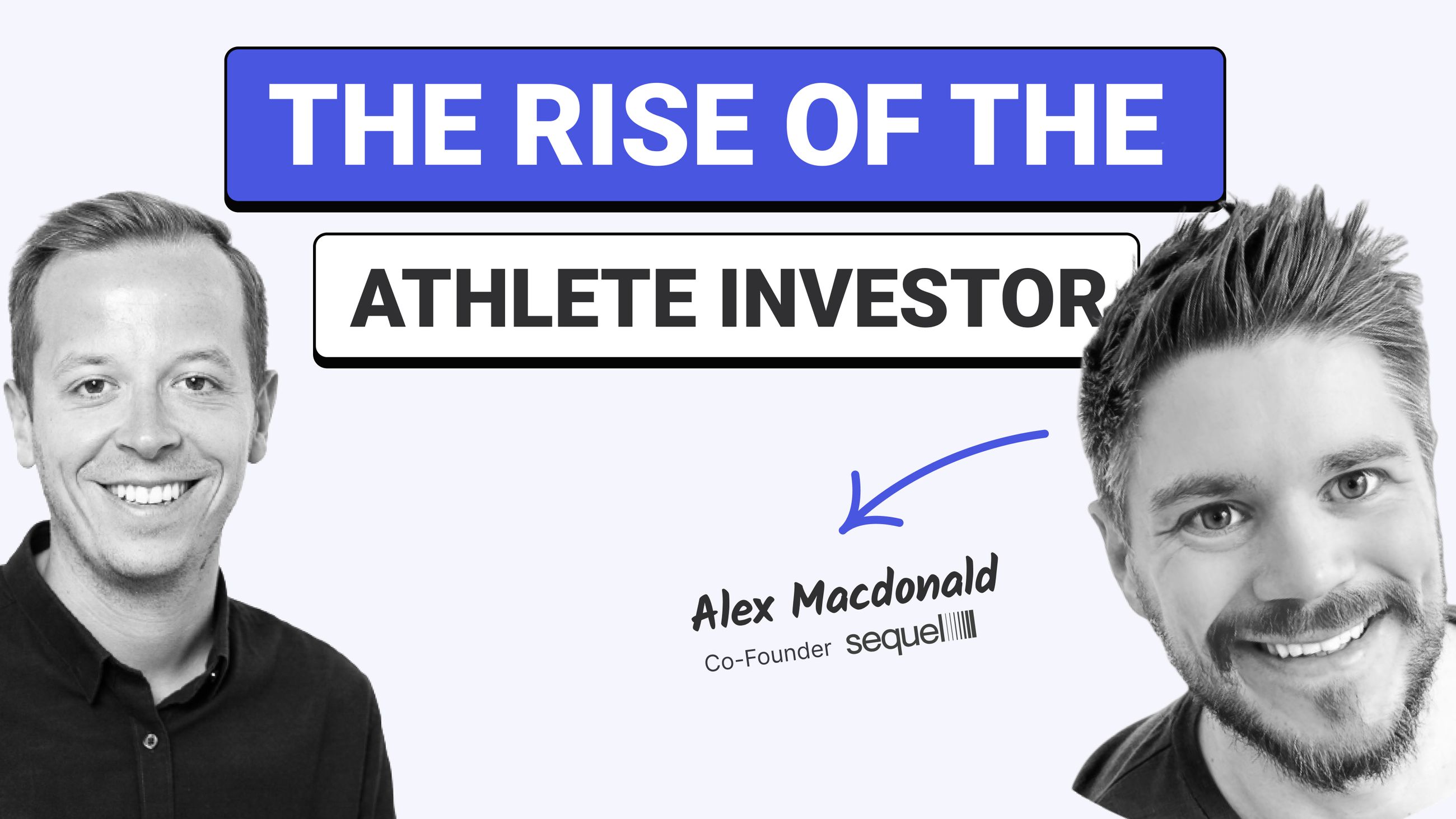 THE RISE OF THE

ATHLETE INVESTOR

Alex Macdonald

Co-Founder sequel